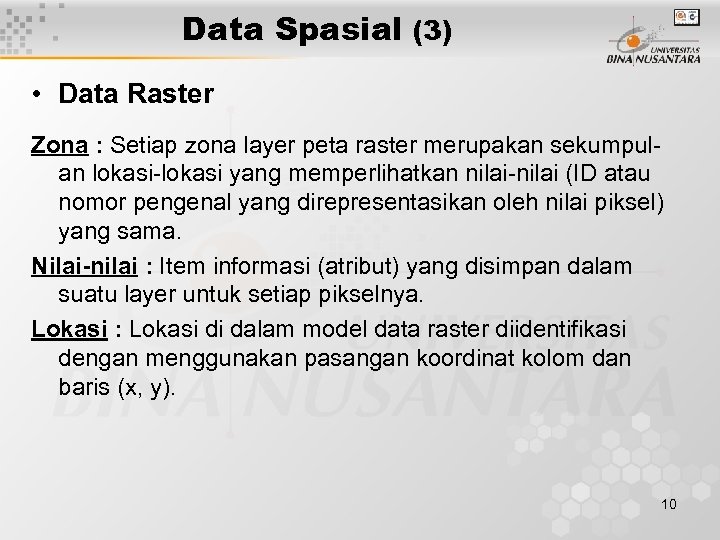 Data Spasial (3)

UNIVERSITAS BINA NUSANTARA

• Data Raster

Zona : Setiap zona layer peta raster merupakan sekumpulan lokasi-lokasi yang memperlihatkan nilai-nilai (ID atau nomor pengenal yang direpresentasikan oleh nilai piksel) yang sama.

Nilai-nilai : Item informasi (atribut) yang disimpan dalam suatu layer untuk setiap pikselnya.

Lokasi : Lokasi di dalam model data raster diidentifikasi dengan menggunakan pasangan koordinat kolom dan baris (x, y).

10